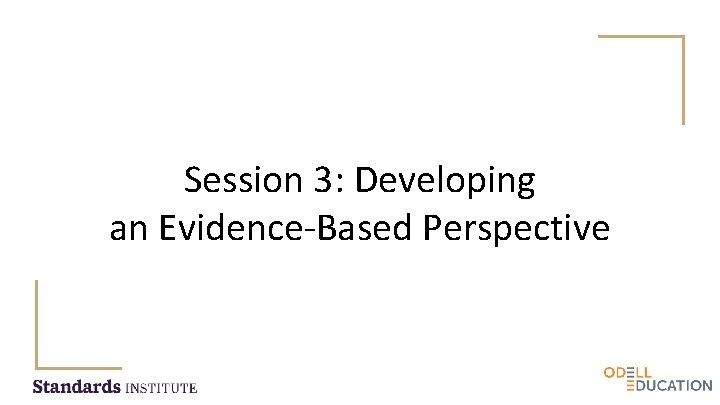 Session 3: Developing an Evidence-Based Perspective

Standards INSTITUTE

ODELL EDUCATION